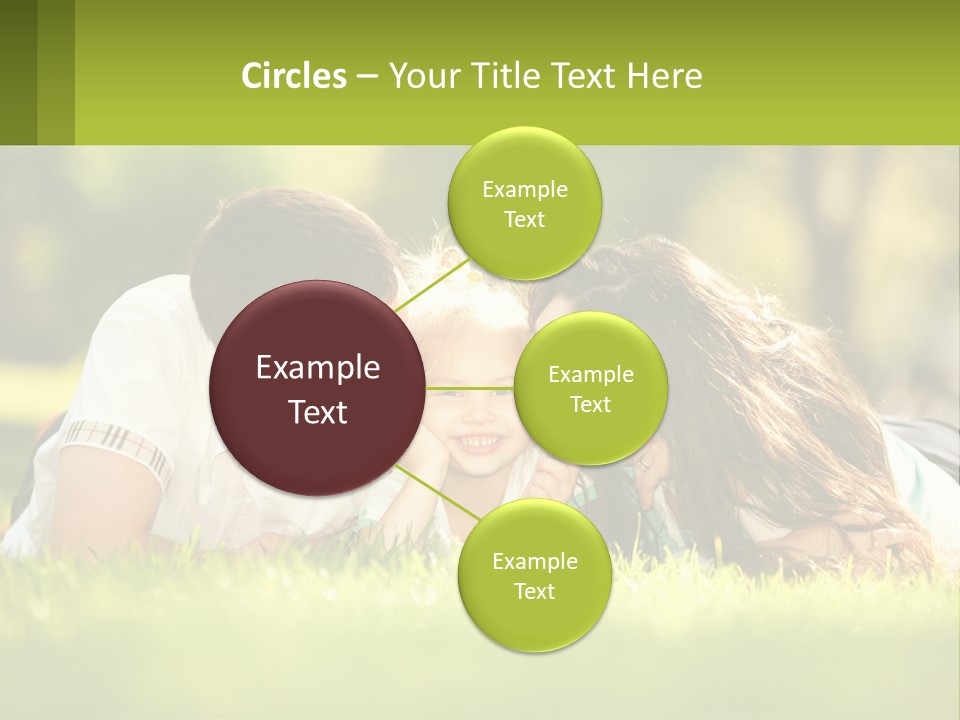 Circles – Your Title Text Here

Example Text

Example Text

Example Text

Example Text